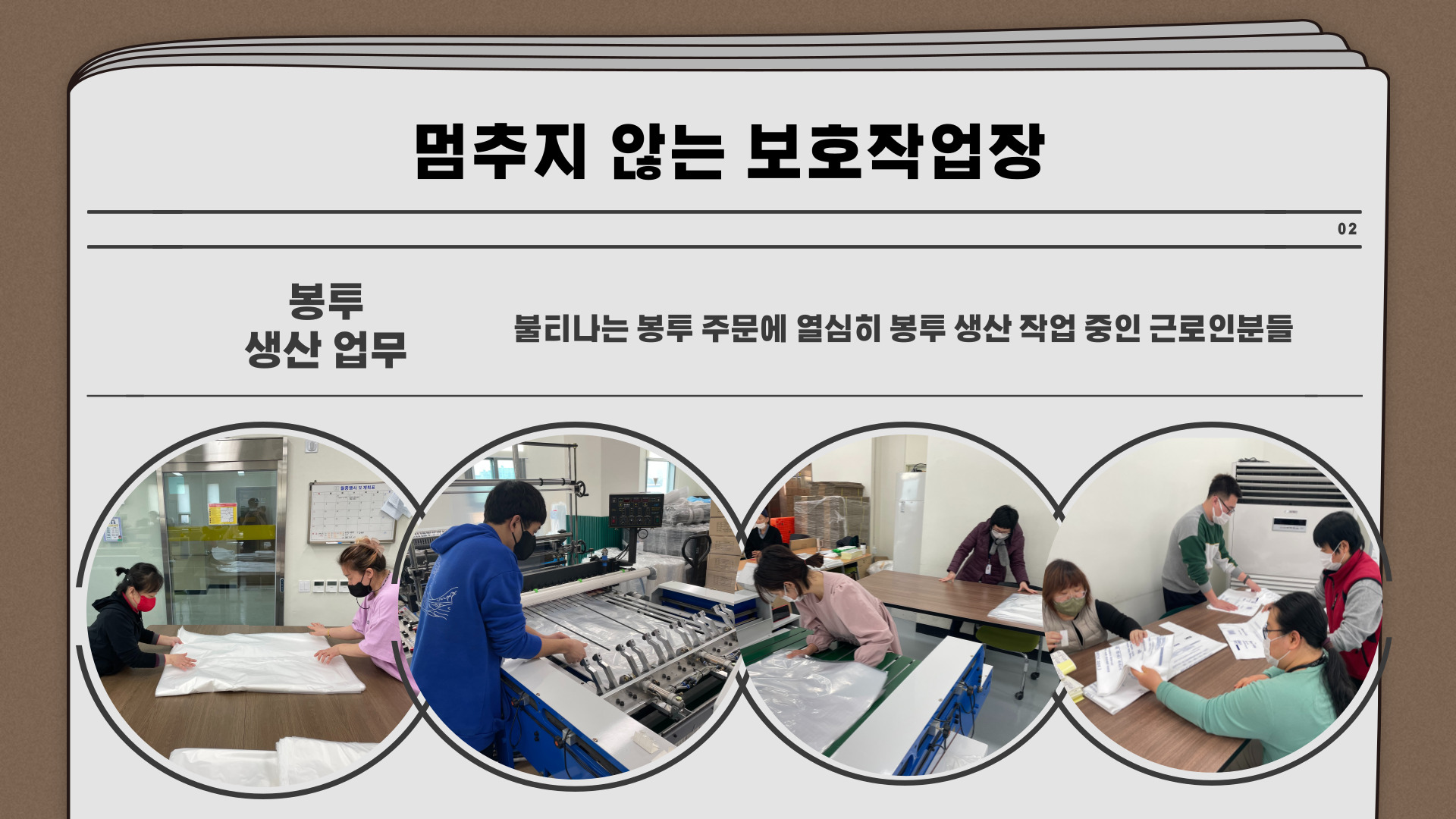 멈추지 않는 보호작업장

02

봉투
생산 업무

불티나는 봉투 주문에 열심히 봉투 생산 작업 중인 근로인분들